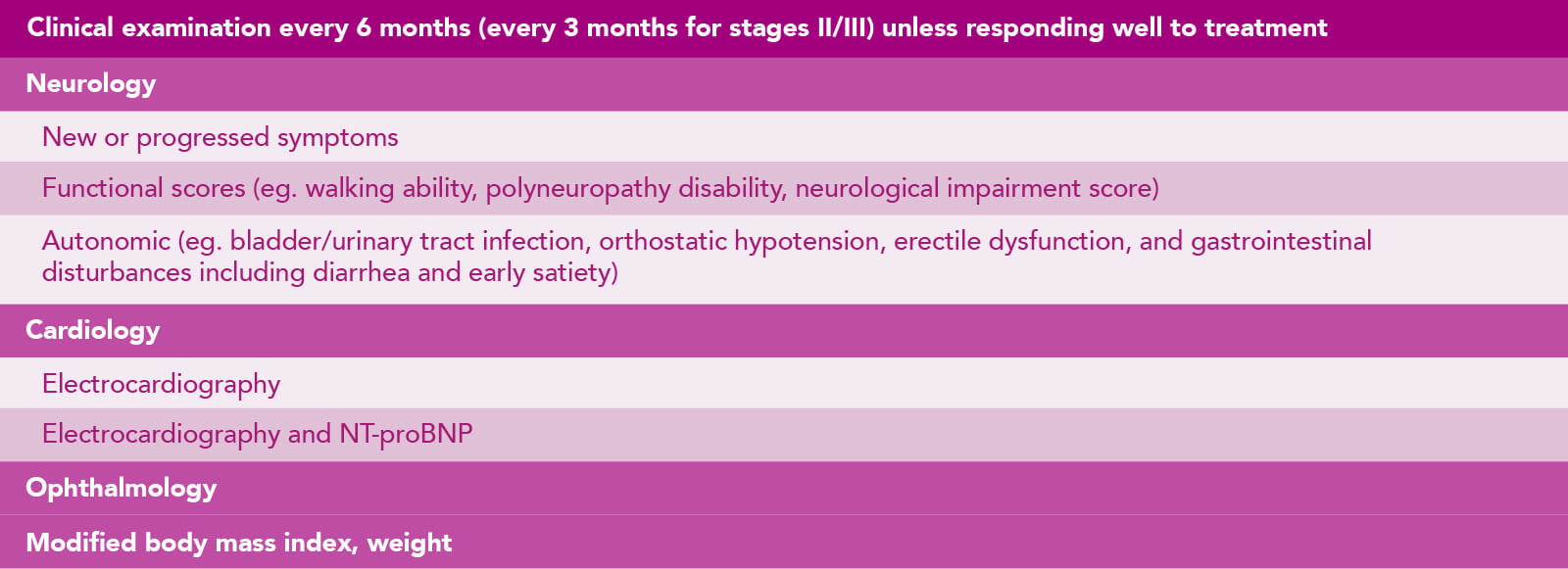 | Clinical examination every 6 months (every 3 months for stages II/III) unless responding well to treatment |
|---|
| Neurology |
| New or progressed symptoms |
| Functional scores (eg. walking ability, polyneuropathy disability, neurological impairment score) |
| Autonomic (eg. bladder/urinary tract infection, orthostatic hypotension, erectile dysfunction, and gastrointestinal disturbances including diarrhea and early satiety) |
| Cardiology |
| Electrocardiography |
| Electrocardiography and NT-proBNP |
| Ophthalmology |
| Modified body mass index, weight |